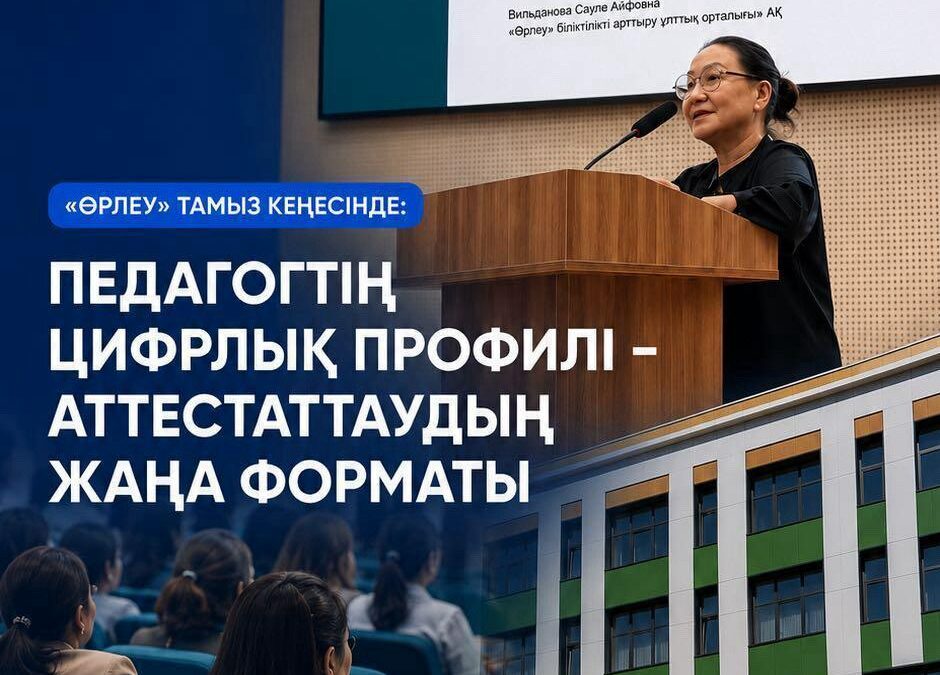 Вильданова Сауле Айфовна
«Өрлеу» біліктілікті арттыру ұлттық орталығы» АҚ

«ӨРЛЕУ» ТАМЫЗ КЕҢЕСІНДЕ:

ПЕДАГОГТІҢ ЦИФРЛЫҚ ПРОФИЛІ - АТТЕСТАТТАУДЫҢ ЖАҢА ФОРМАТЫ